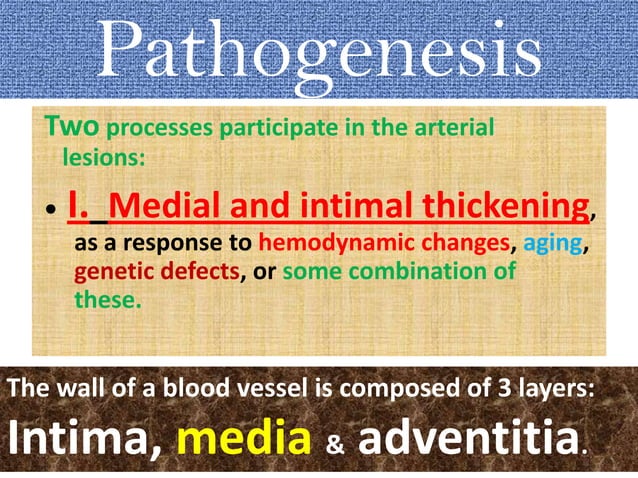 Pathogenesis

Two processes participate in the arterial lesions:

• I._Medial and intimal thickening, as a response to hemodynamic changes, aging, genetic defects, or some combination of these.

The wall of a blood vessel is composed of 3 layers:

Intima, media & adventitia.